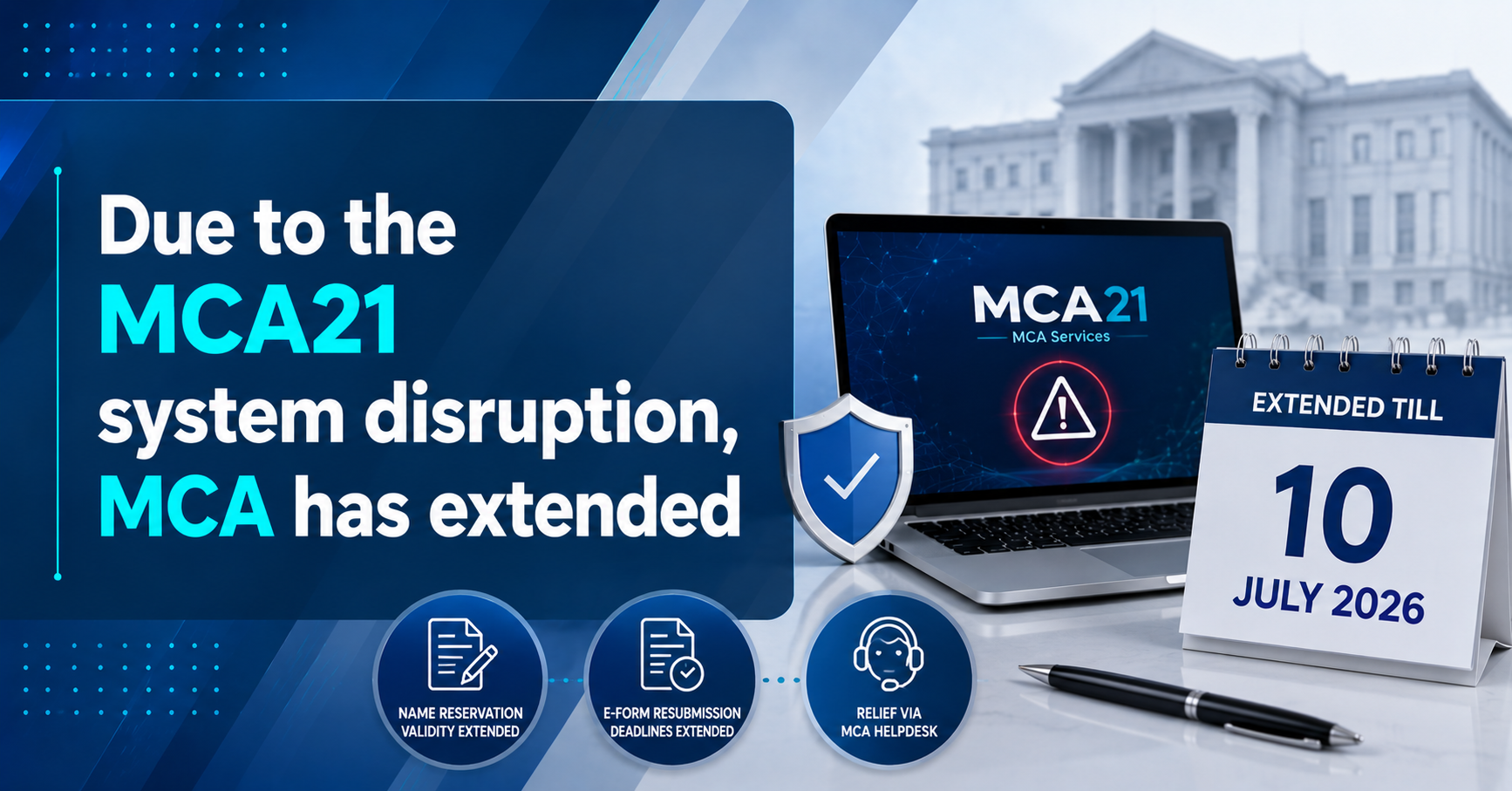 Due to the MCA21 system disruption, MCA has extended

MCA21
MCA Services

EXTENDED TILL
10
JULY 2026

NAME RESERVATION VALIDITY EXTENDED

E-FORM RESUBMISSION DEADLINES EXTENDED

RELIEF VIA MCA HELPDESK